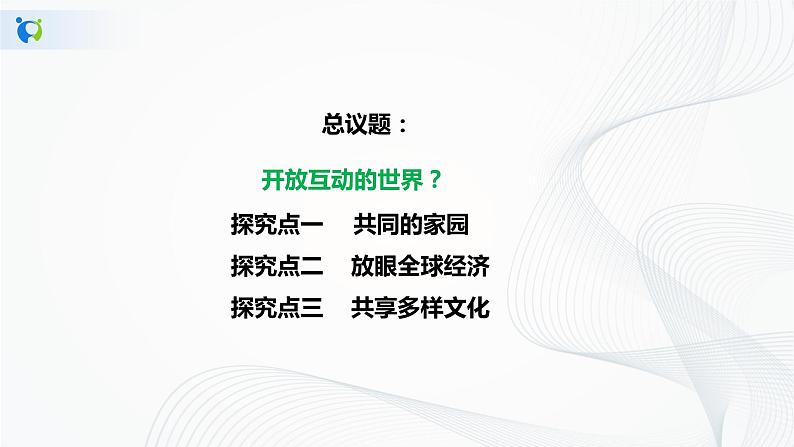 总议题：

开放互动的世界？

探究点一　共同的家园

探究点二　放眼全球经济

探究点三　共享多样文化